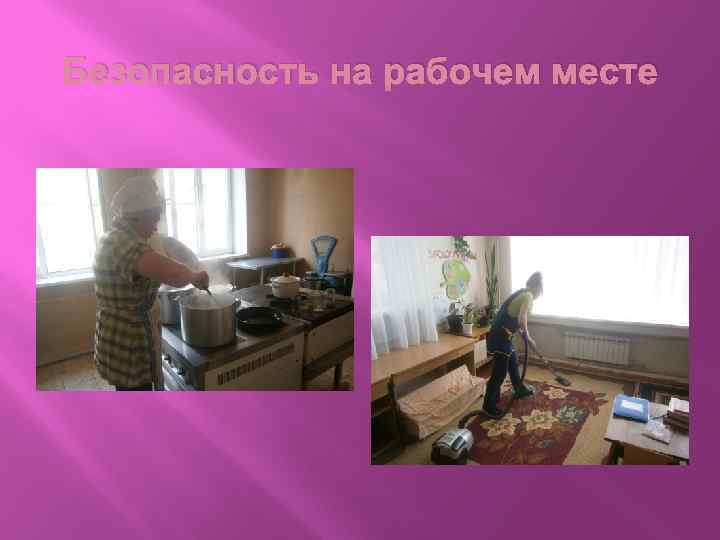 Безопасность на рабочем месте